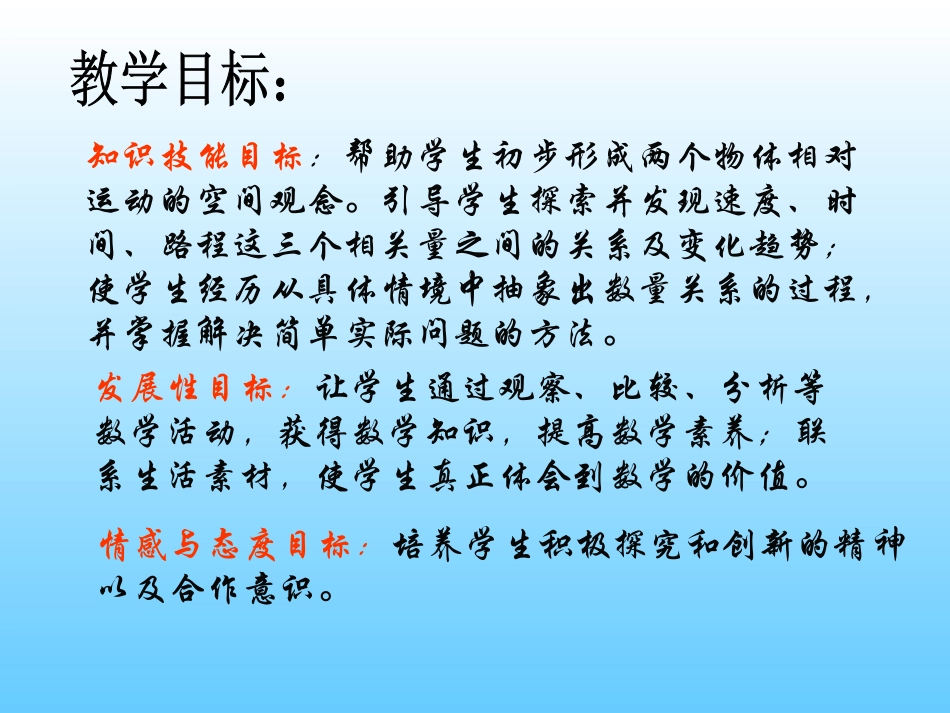 教学目标：

知识技能目标：帮助学生初步形成两个物体相对运动的空间观念。引导学生探索并发现速度、时间、路程这三个相关量之间的关系及变化趋势；使学生经历从具体情境中抽象出数量关系的过程，并掌握解决简单实际问题的方法。

发展性目标：让学生通过观察、比较、分析等数学活动，获得数学知识，提高数学素养；联系生活素材，使学生真正体会到数学的价值。

情感与态度目标：培养学生积极探究和创新的精神以及合作意识。